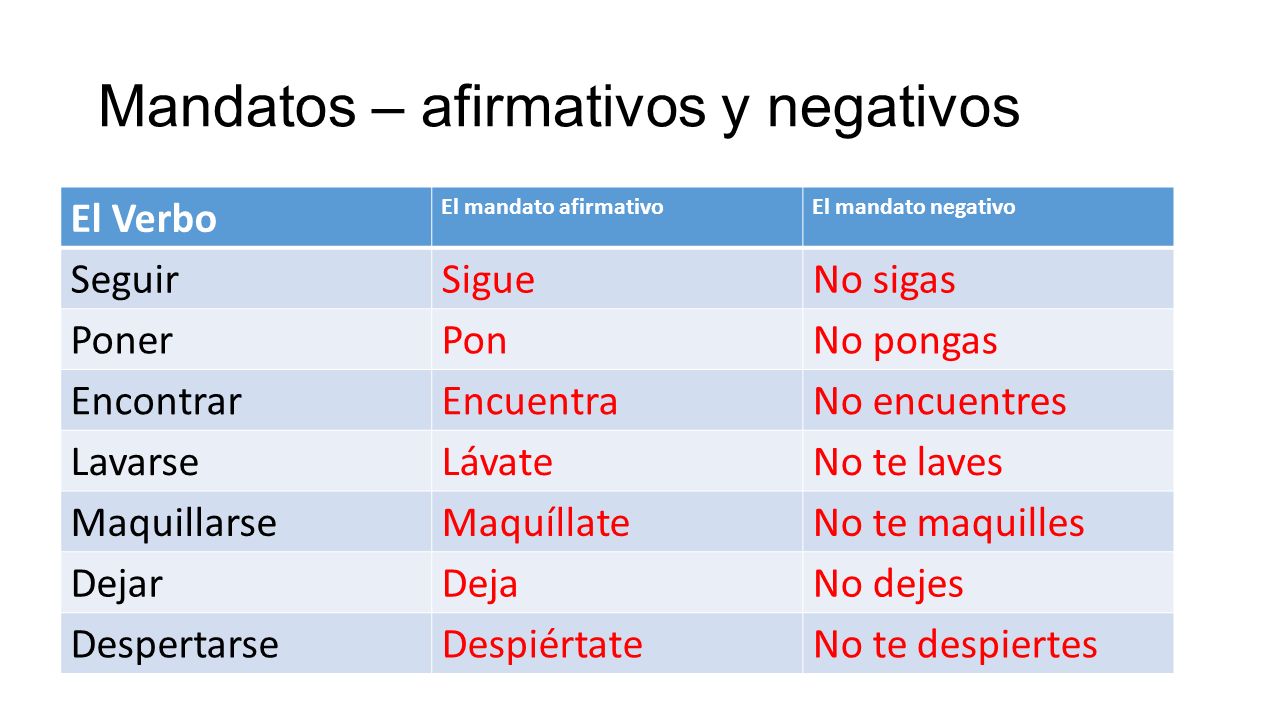 Mandatos – afirmativos y negativos

| El Verbo | El mandato afirmativo | El mandato negativo |
|---|---|---|
| Seguir | Sigue | No sigas |
| Poner | Pon | No pongas |
| Encontrar | Encuentra | No encuentres |
| Lavarse | Lávate | No te laves |
| Maquillarse | Maquíllate | No te maquilles |
| Dejar | Deja | No dejes |
| Despertarse | Despiértate | No te despiertes |